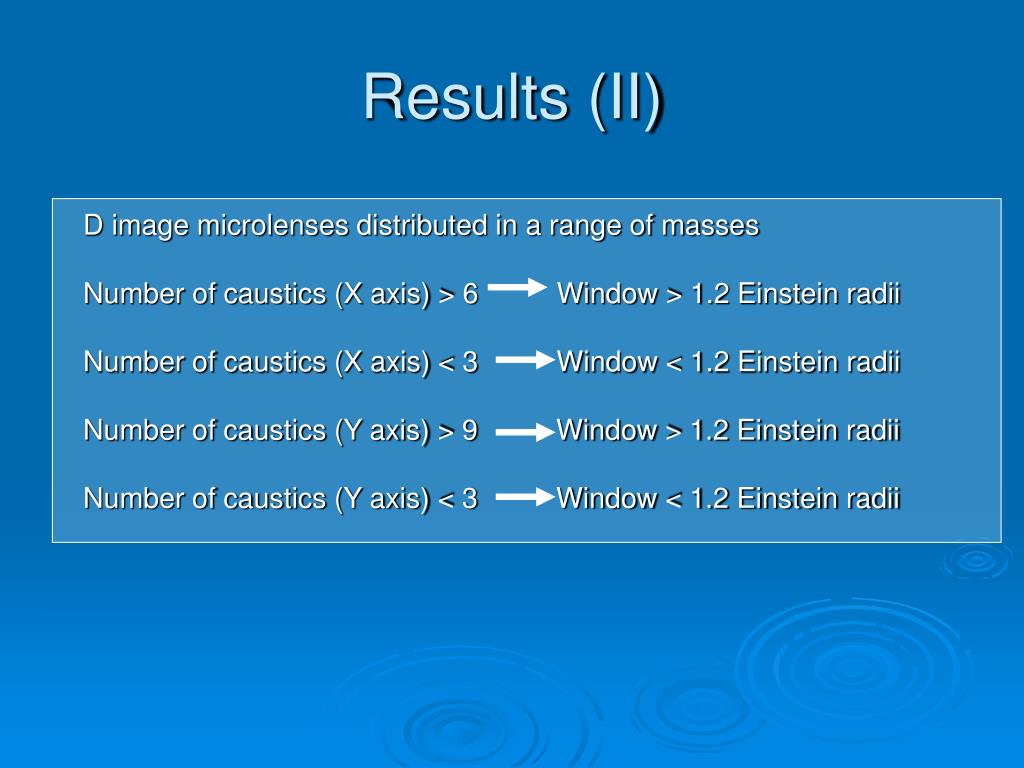 Results (II)

D image microlenses distributed in a range of masses

Number of caustics (X axis) > 6 → Window > 1.2 Einstein radii

Number of caustics (X axis) < 3 → Window < 1.2 Einstein radii

Number of caustics (Y axis) > 9 → Window > 1.2 Einstein radii

Number of caustics (Y axis) < 3 → Window < 1.2 Einstein radii